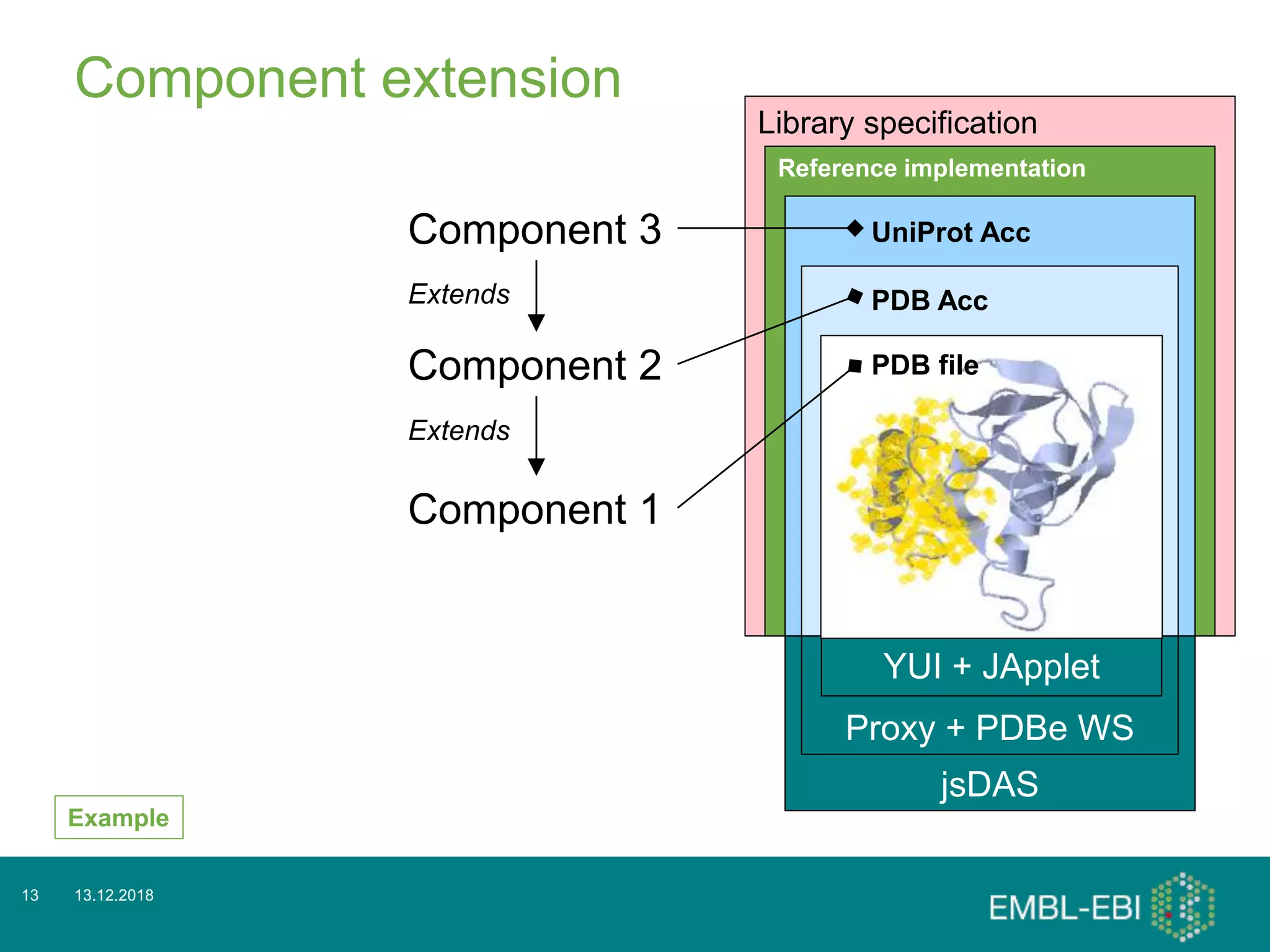 Component extension

Component 3

Extends

Component 2

Extends

Component 1

Library specification

Reference implementation

UniProt Acc

PDB Acc

PDB file

YUI + JApplet

Proxy + PDBe WS

jsDAS

Example

13 13.12.2018

EMBL-EBI